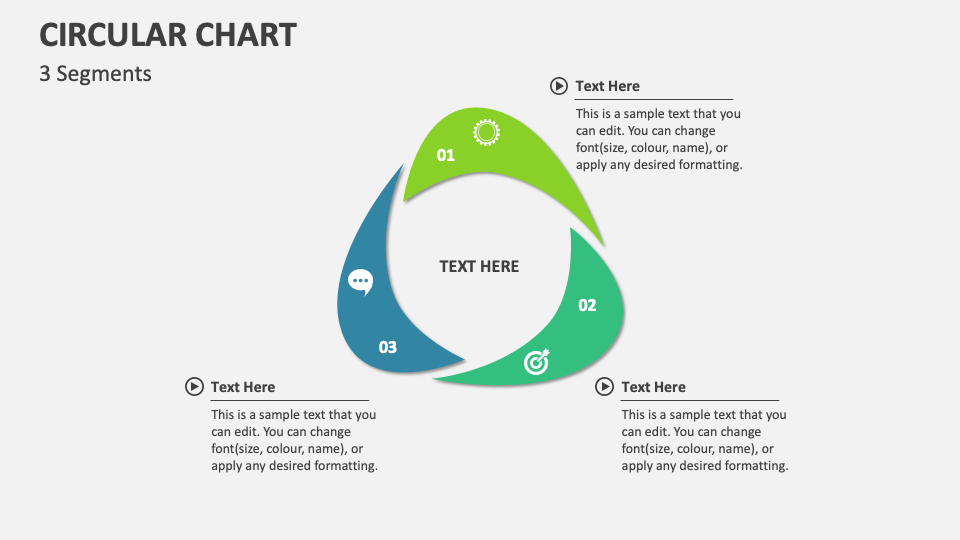 CIRCULAR CHART
3 Segments

Text Here
This is a sample text that you can edit. You can change font(size, colour, name), or apply any desired formatting.

01

TEXT HERE

02

03

Text Here
This is a sample text that you can edit. You can change font(size, colour, name), or apply any desired formatting.

Text Here
This is a sample text that you can edit. You can change font(size, colour, name), or apply any desired formatting.